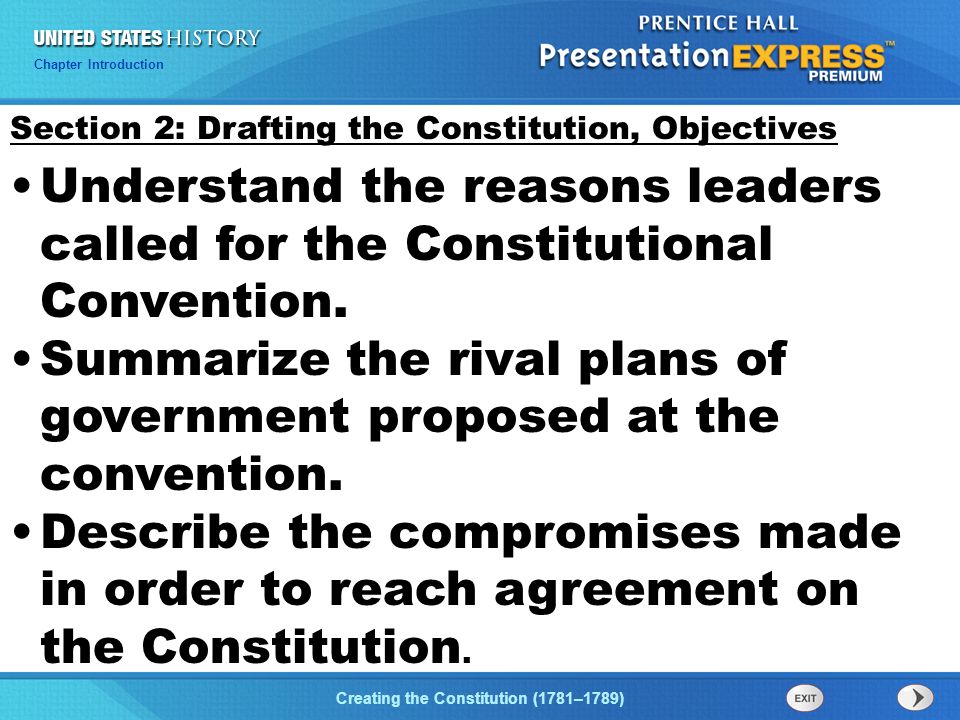 UNITED STATES HISTORY
Chapter Introduction

PRENTICE HALL
PresentationEXPRESS™
PREMIUM

Section 2: Drafting the Constitution, Objectives

• Understand the reasons leaders called for the Constitutional Convention.
• Summarize the rival plans of government proposed at the convention.
• Describe the compromises made in order to reach agreement on the Constitution.

Creating the Constitution (1781–1789)

EXIT